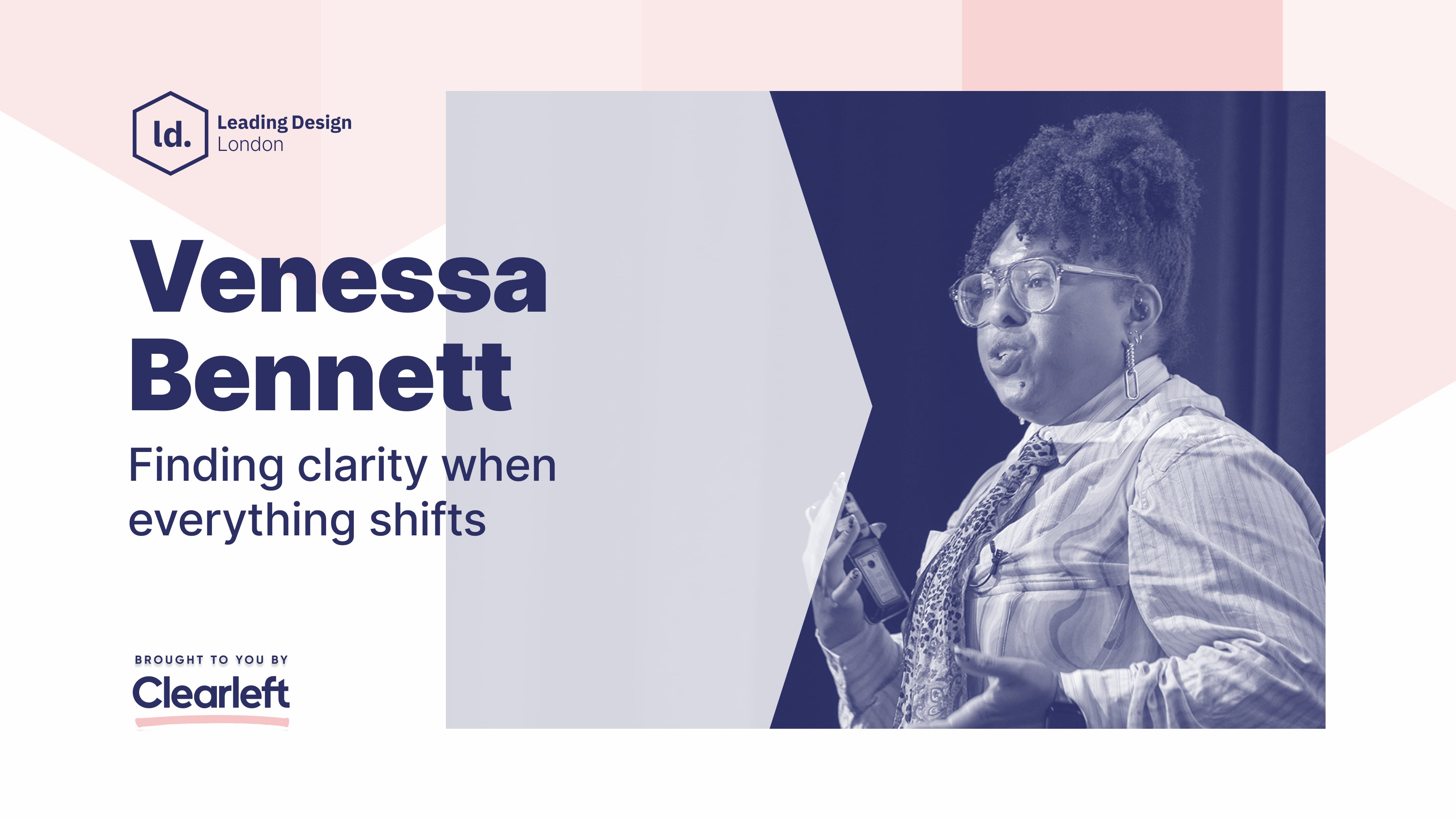 ld.

Leading Design
London

Venessa
Bennett

Finding clarity when everything shifts

BROUGHT TO YOU BY

Clearleft